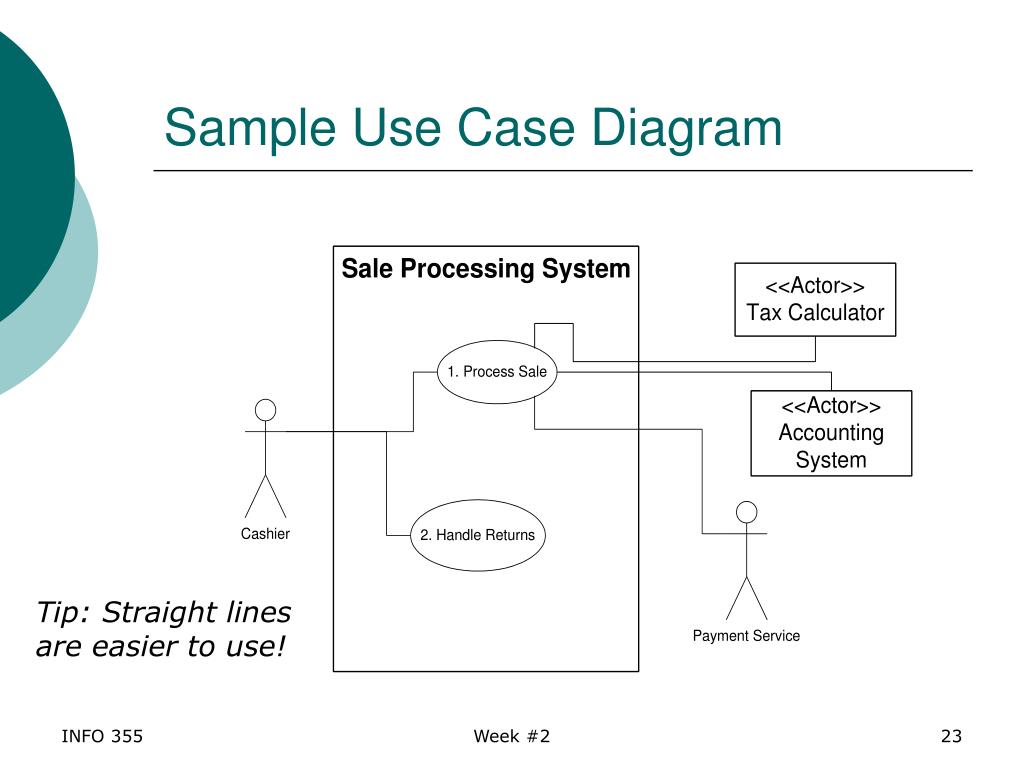 Sample Use Case Diagram

Sale Processing System

<<Actor>>
Tax Calculator

1. Process Sale

<<Actor>>
Accounting System

Cashier

2. Handle Returns

Payment Service

Tip: Straight lines are easier to use!

INFO 355

Week #2

23